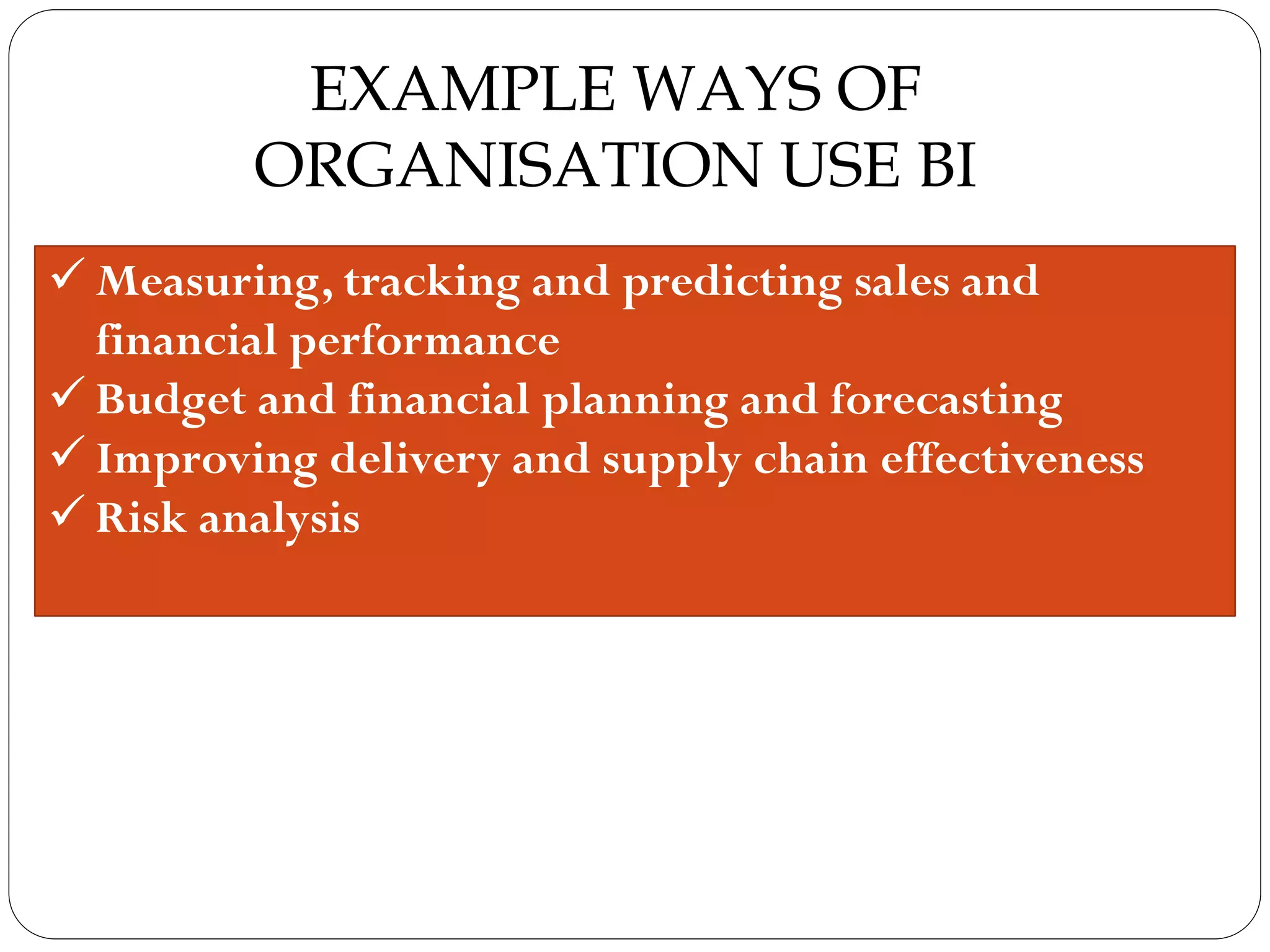 EXAMPLE WAYS OF ORGANISATION USE BI

✓ Measuring, tracking and predicting sales and financial performance
✓ Budget and financial planning and forecasting
✓ Improving delivery and supply chain effectiveness
✓ Risk analysis